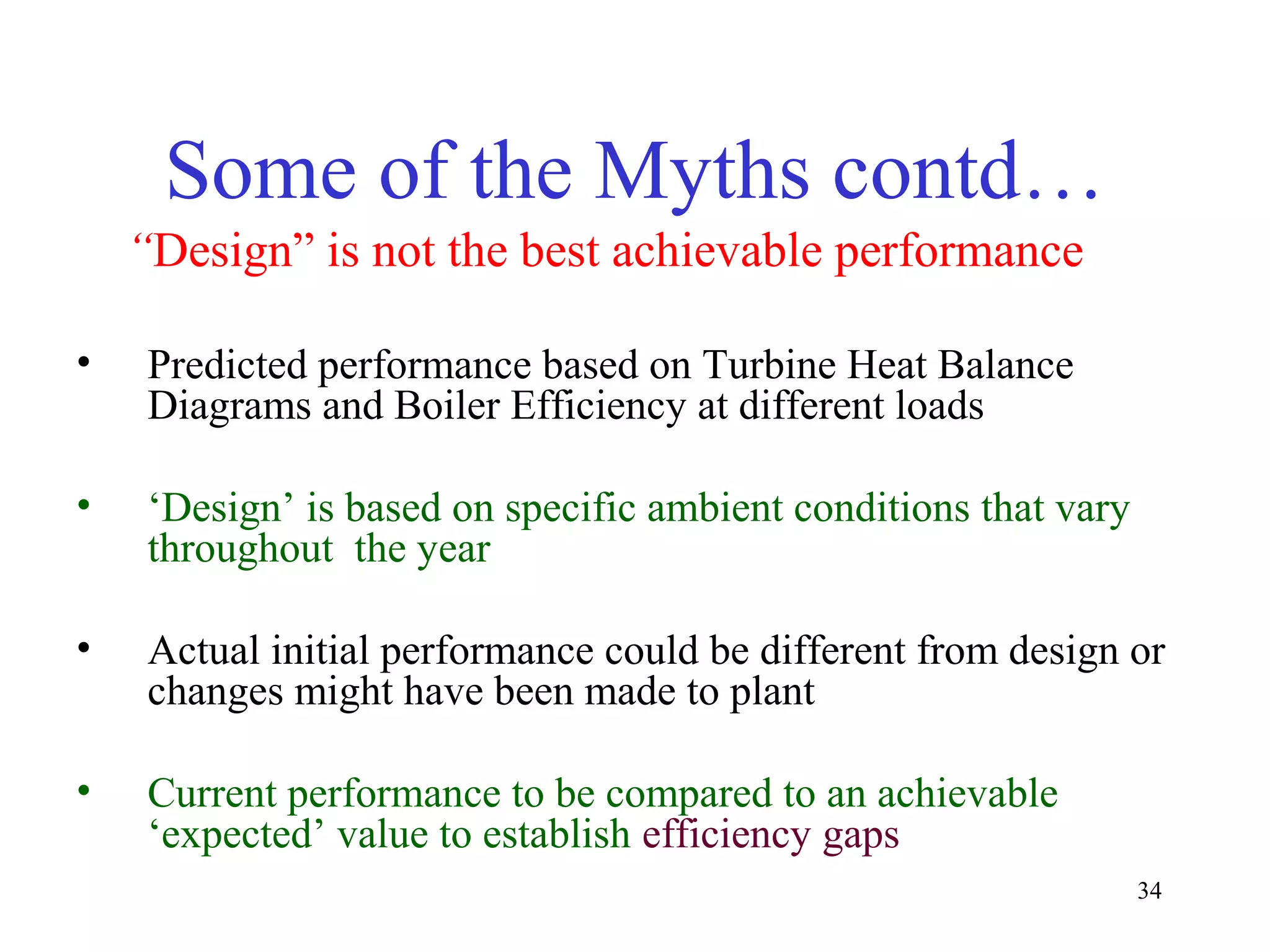 Some of the Myths contd…

“Design” is not the best achievable performance

• Predicted performance based on Turbine Heat Balance Diagrams and Boiler Efficiency at different loads

• ‘Design’ is based on specific ambient conditions that vary throughout the year

• Actual initial performance could be different from design or changes might have been made to plant

• Current performance to be compared to an achievable ‘expected’ value to establish efficiency gaps

34